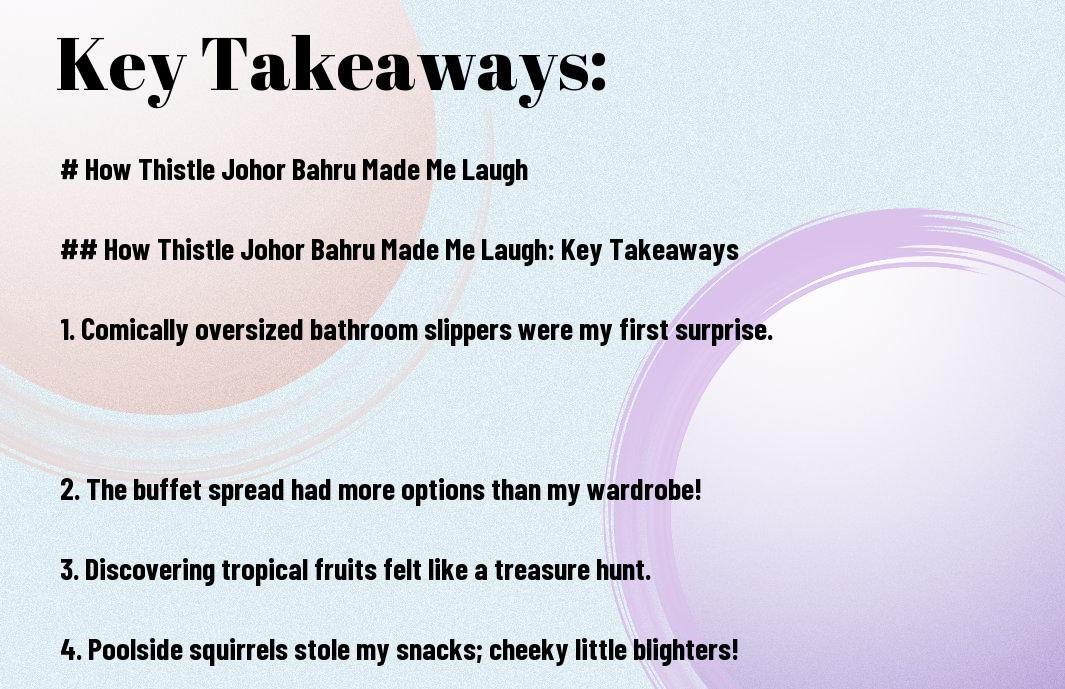 Key Takeaways:

# How Thistle Johor Bahru Made Me Laugh

## How Thistle Johor Bahru Made Me Laugh: Key Takeaways

1. Comically oversized bathroom slippers were my first surprise.

2. The buffet spread had more options than my wardrobe!

3. Discovering tropical fruits felt like a treasure hunt.

4. Poolside squirrels stole my snacks; cheeky little blighters!